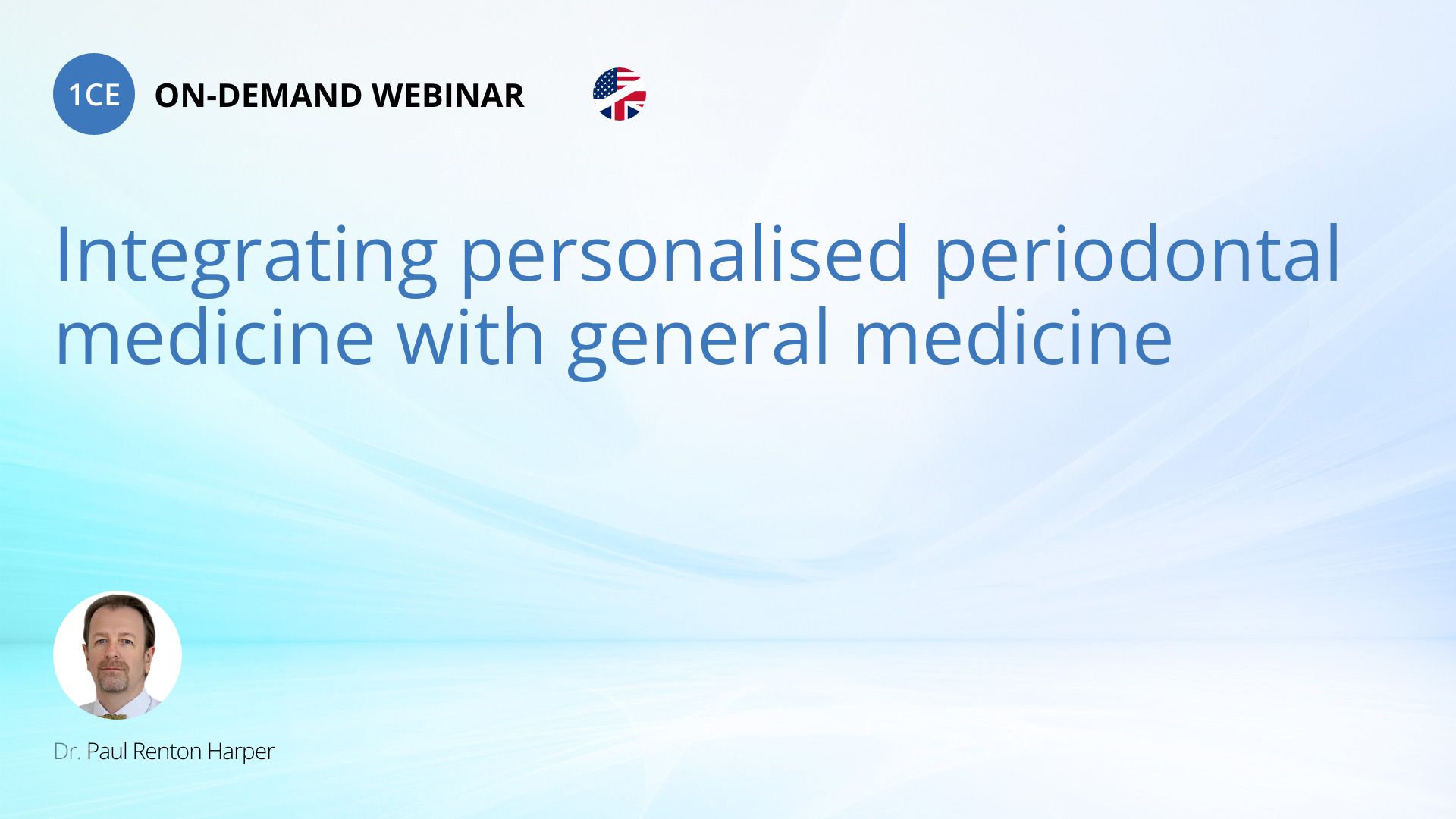 1CE ON-DEMAND WEBINAR

Integrating personalised periodontal medicine with general medicine

Dr. Paul Renton Harper